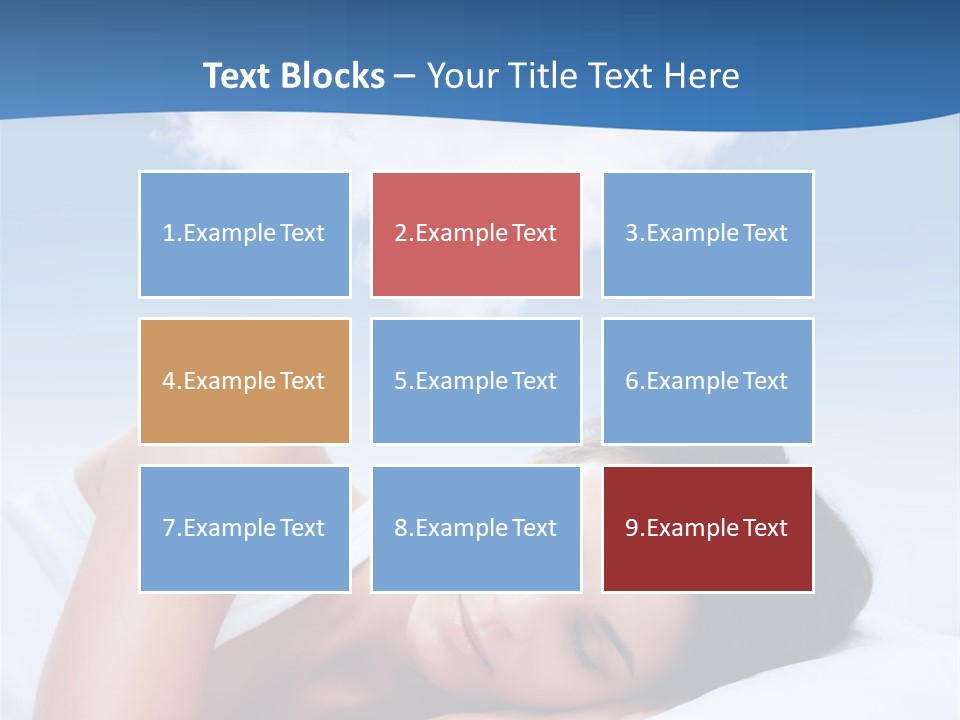 Text Blocks – Your Title Text Here

1.Example Text

2.Example Text

3.Example Text

4.Example Text

5.Example Text

6.Example Text

7.Example Text

8.Example Text

9.Example Text